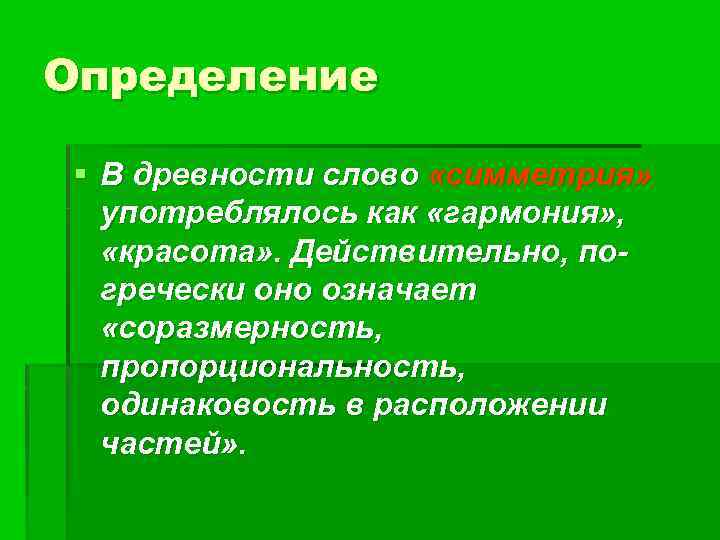 Определение

В древности слово «симметрия» употреблялось как «гармония», «красота». Действительно, по-гречески оно означает «соразмерность, пропорциональность, одинаковость в расположении частей».